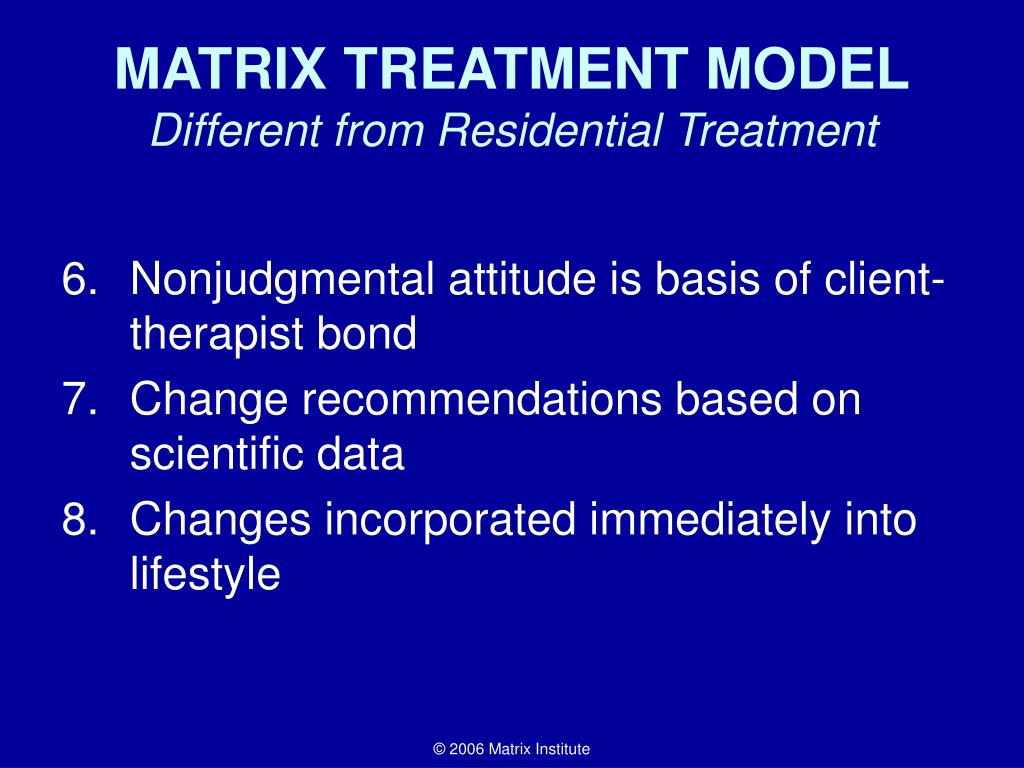 MATRIX TREATMENT MODEL
Different from Residential Treatment

6. Nonjudgmental attitude is basis of client-therapist bond
7. Change recommendations based on scientific data
8. Changes incorporated immediately into lifestyle

© 2006 Matrix Institute